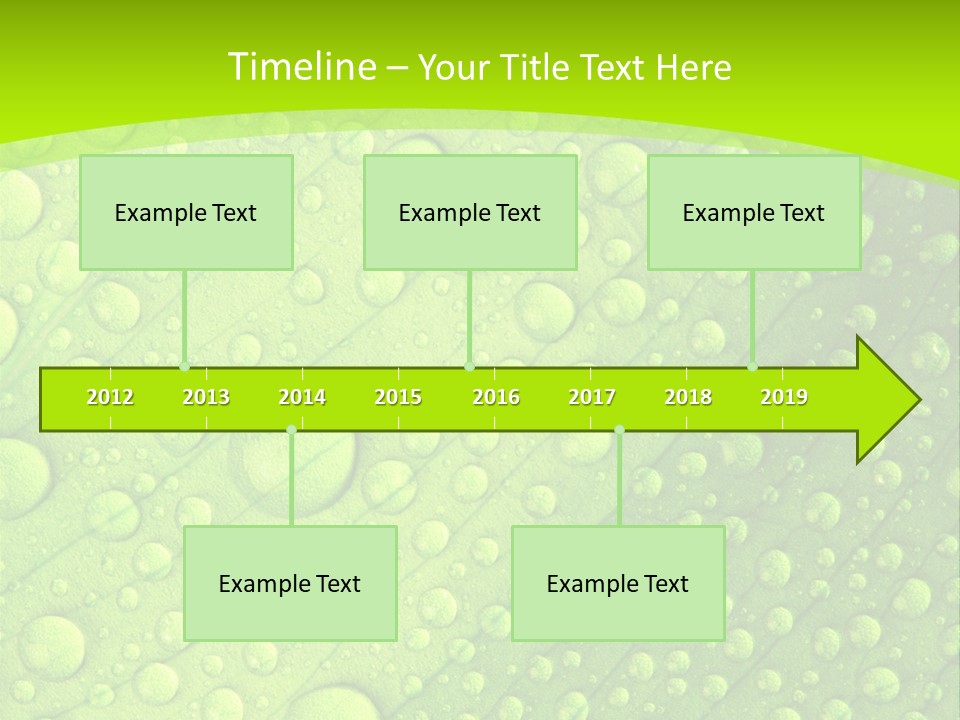 Timeline – Your Title Text Here

Example Text

Example Text

Example Text

2012 2013 2014 2015 2016 2017 2018 2019

Example Text

Example Text